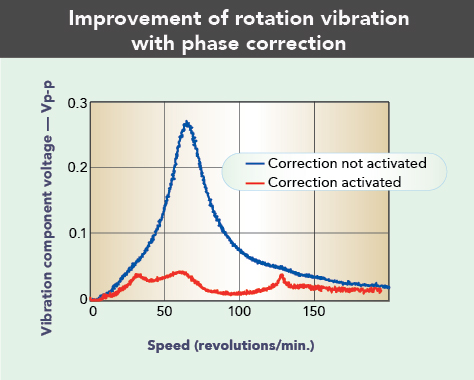 Improvement of rotation vibration with phase correction

Vibration component voltage — Vp-p

0.3
0.2
0.1
0

Correction not activated
Correction activated

0
50
100
150

Speed (revolutions/min.)